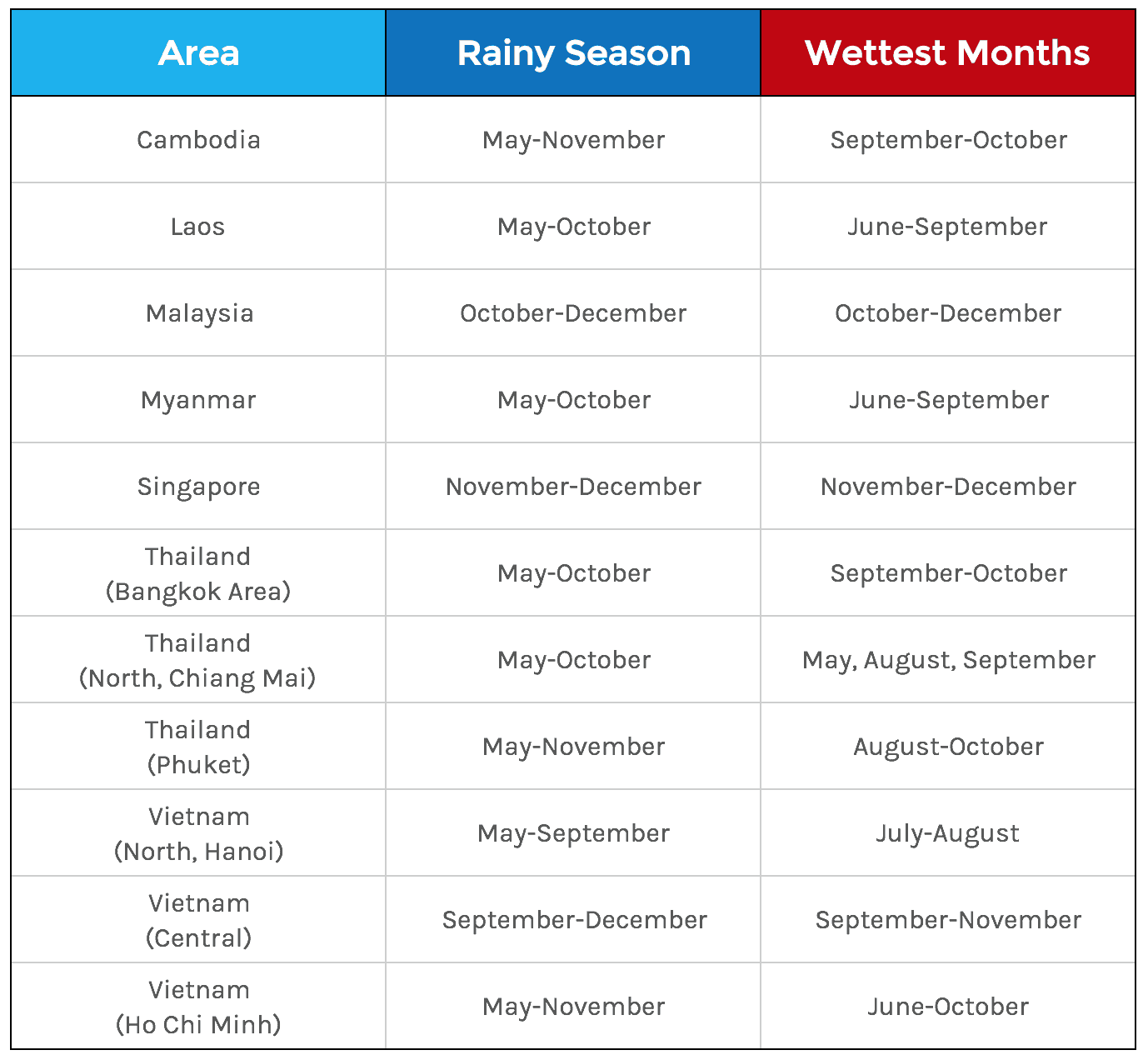 | Area | Rainy Season | Wettest Months |
|---|---|---|
| Cambodia | May-November | September-October |
| Laos | May-October | June-September |
| Malaysia | October-December | October-December |
| Myanmar | May-October | June-September |
| Singapore | November-December | November-December |
| Thailand (Bangkok Area) | May-October | September-October |
| Thailand (North, Chiang Mai) | May-October | May, August, September |
| Thailand (Phuket) | May-November | August-October |
| Vietnam (North, Hanoi) | May-September | July-August |
| Vietnam (Central) | September-December | September-November |
| Vietnam (Ho Chi Minh) | May-November | June-October |